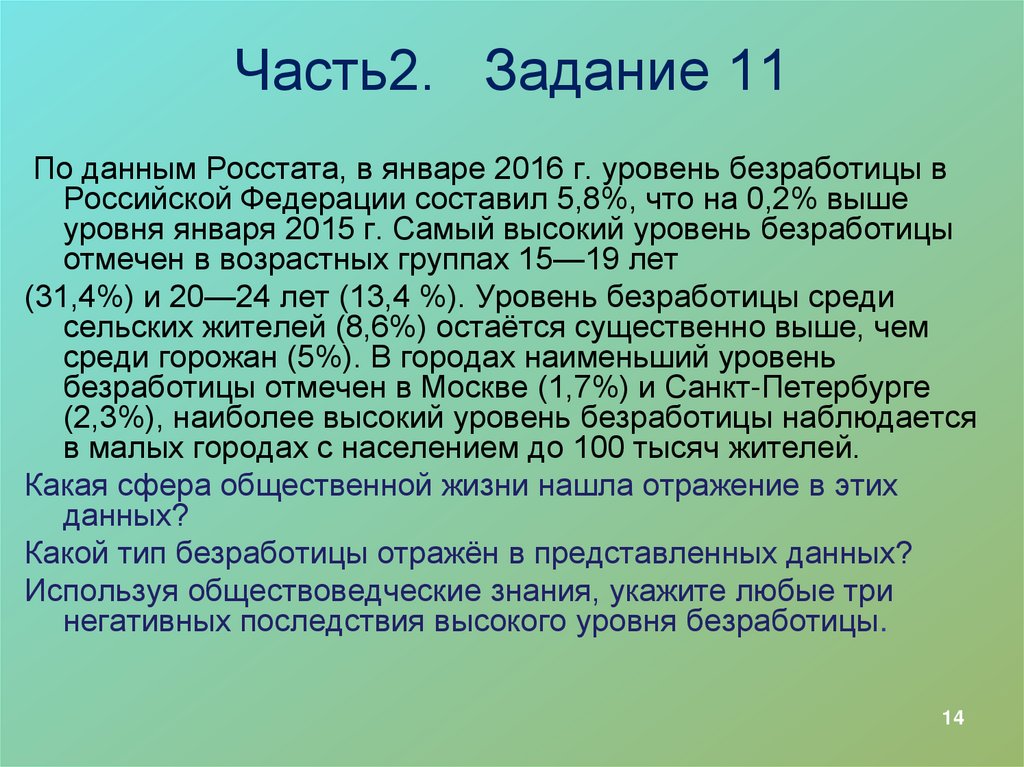 Часть2. Задание 11

По данным Росстата, в январе 2016 г. уровень безработицы в Российской Федерации составил 5,8%, что на 0,2% выше уровня января 2015 г. Самый высокий уровень безработицы отмечен в возрастных группах 15—19 лет

(31,4%) и 20—24 лет (13,4 %). Уровень безработицы среди сельских жителей (8,6%) остаётся существенно выше, чем среди горожан (5%). В городах наименьший уровень безработицы отмечен в Москве (1,7%) и Санкт-Петербурге (2,3%), наиболее высокий уровень безработицы наблюдается в малых городах с населением до 100 тысяч жителей.

Какая сфера общественной жизни нашла отражение в этих данных?

Какой тип безработицы отражён в представленных данных?

Используя обществоведческие знания, укажите любые три негативных последствия высокого уровня безработицы.

14